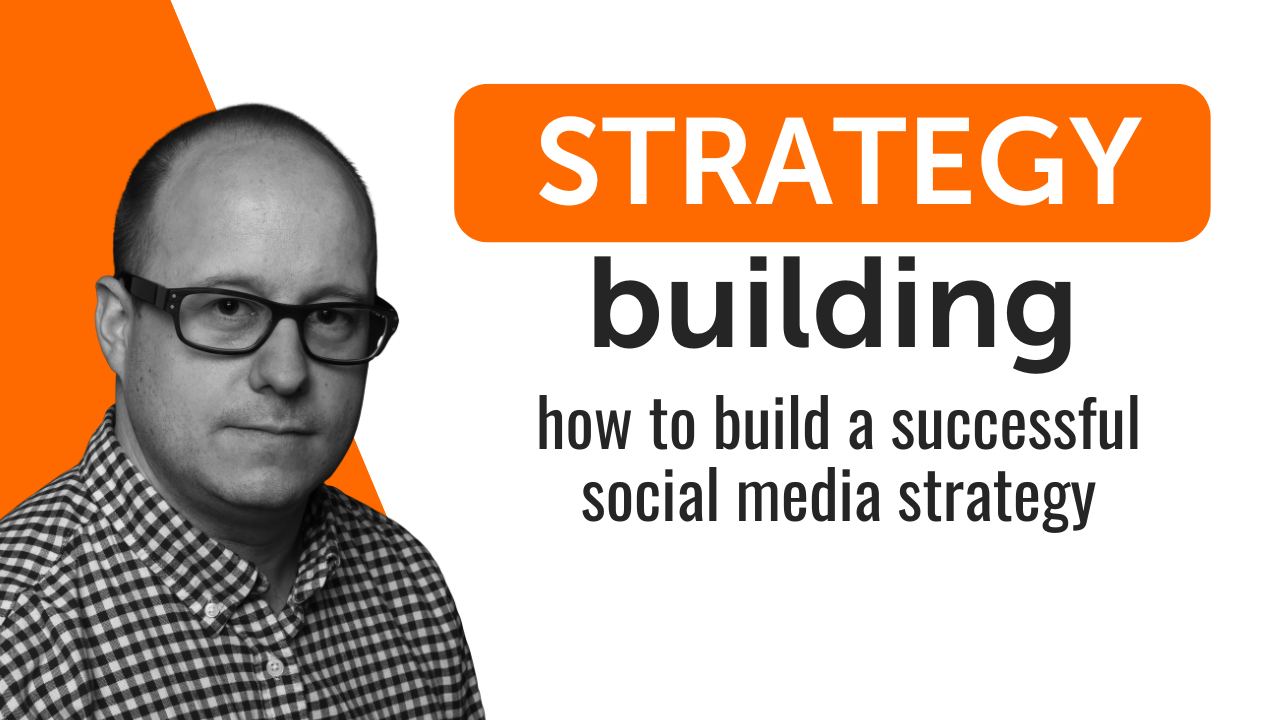 STRATEGY
building
how to build a successful social media strategy